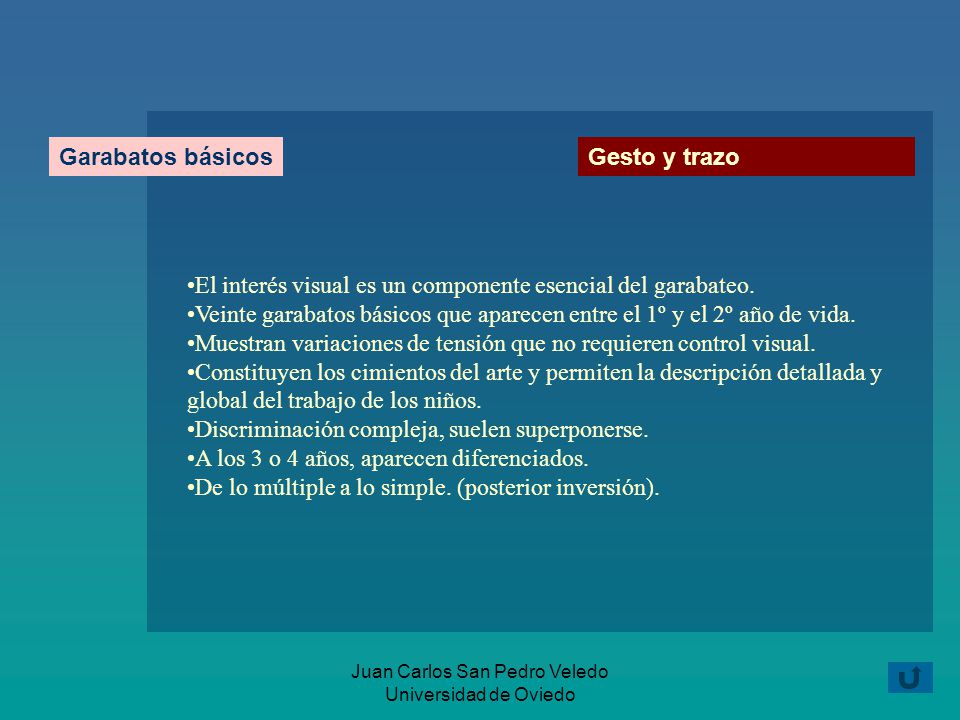 Garabatos básicos

Gesto y trazo

•El interés visual es un componente esencial del garabateo.
•Veinte garabatos básicos que aparecen entre el 1º y el 2º año de vida.
•Muestran variaciones de tensión que no requieren control visual.
•Constituyen los cimientos del arte y permiten la descripción detallada y global del trabajo de los niños.
•Discriminación compleja, suelen superponerse.
•A los 3 o 4 años, aparecen diferenciados.
•De lo múltiple a lo simple. (posterior inversión).

Juan Carlos San Pedro Veledo
Universidad de Oviedo